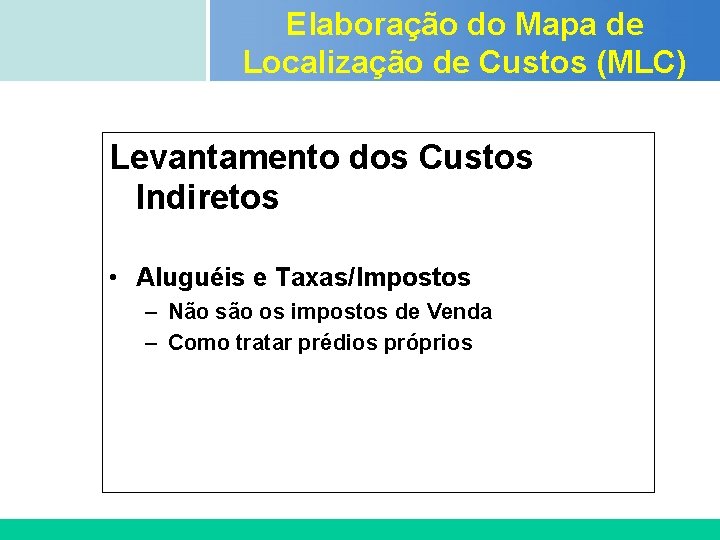 Elaboração do Mapa de Localização de Custos (MLC)

Levantamento dos Custos Indiretos

• Aluguéis e Taxas/Impostos
– Não são os impostos de Venda
– Como tratar prédios próprios